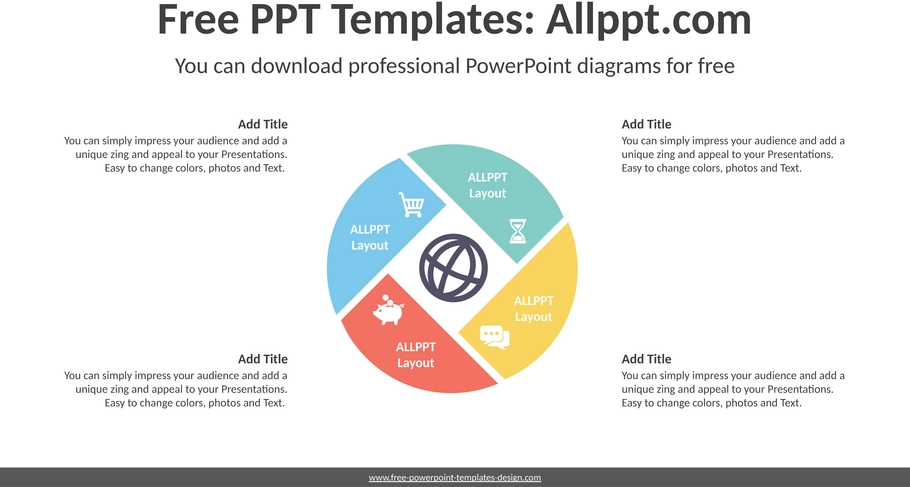 Free PPT Templates: Allppt.com

You can download professional PowerPoint diagrams for free

Add Title
You can simply impress your audience and add a unique zing and appeal to your Presentations. Easy to change colors, photos and Text.

Add Title
You can simply impress your audience and add a unique zing and appeal to your Presentations. Easy to change colors, photos and Text.

ALLPPT Layout

ALLPPT Layout

ALLPPT Layout

ALLPPT Layout

Add Title
You can simply impress your audience and add a unique zing and appeal to your Presentations. Easy to change colors, photos and Text.

Add Title
You can simply impress your audience and add a unique zing and appeal to your Presentations. Easy to change colors, photos and Text.

www.free-powerpoint-templates-design.com